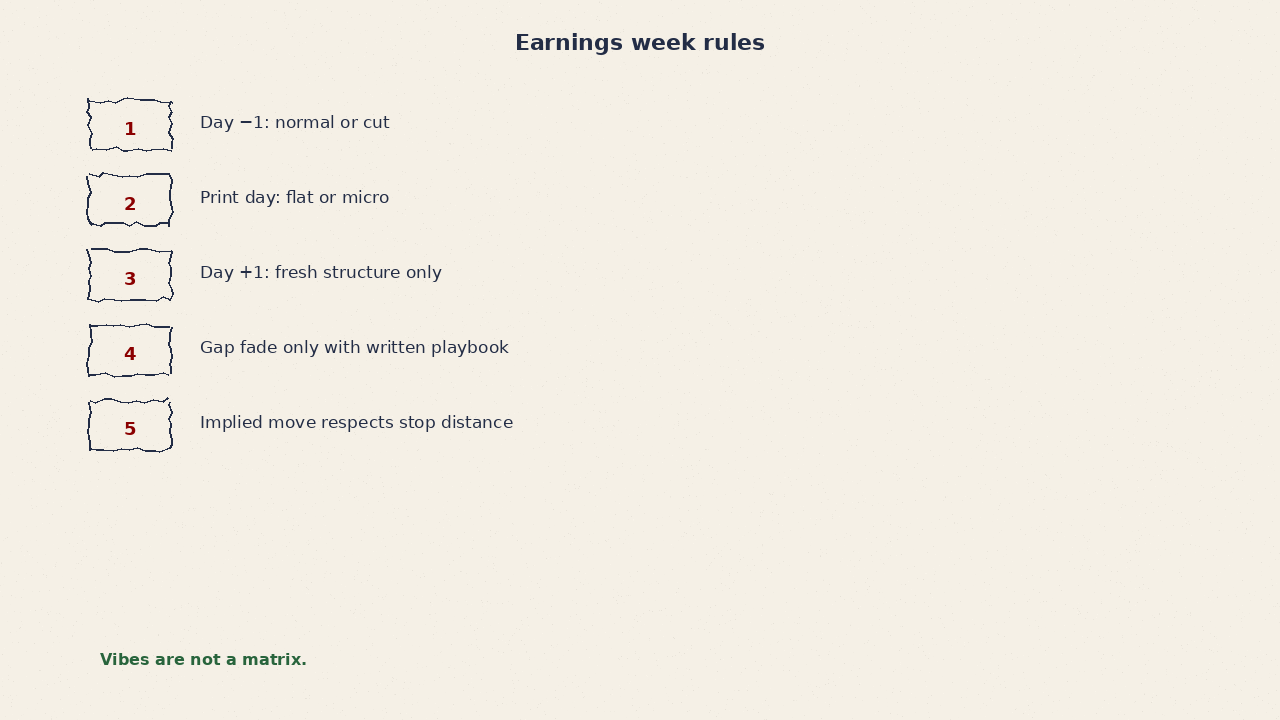 Earnings week rules

1 Day −1: normal or cut

2 Print day: flat or micro

3 Day +1: fresh structure only

4 Gap fade only with written playbook

5 Implied move respects stop distance

Vibes are not a matrix.